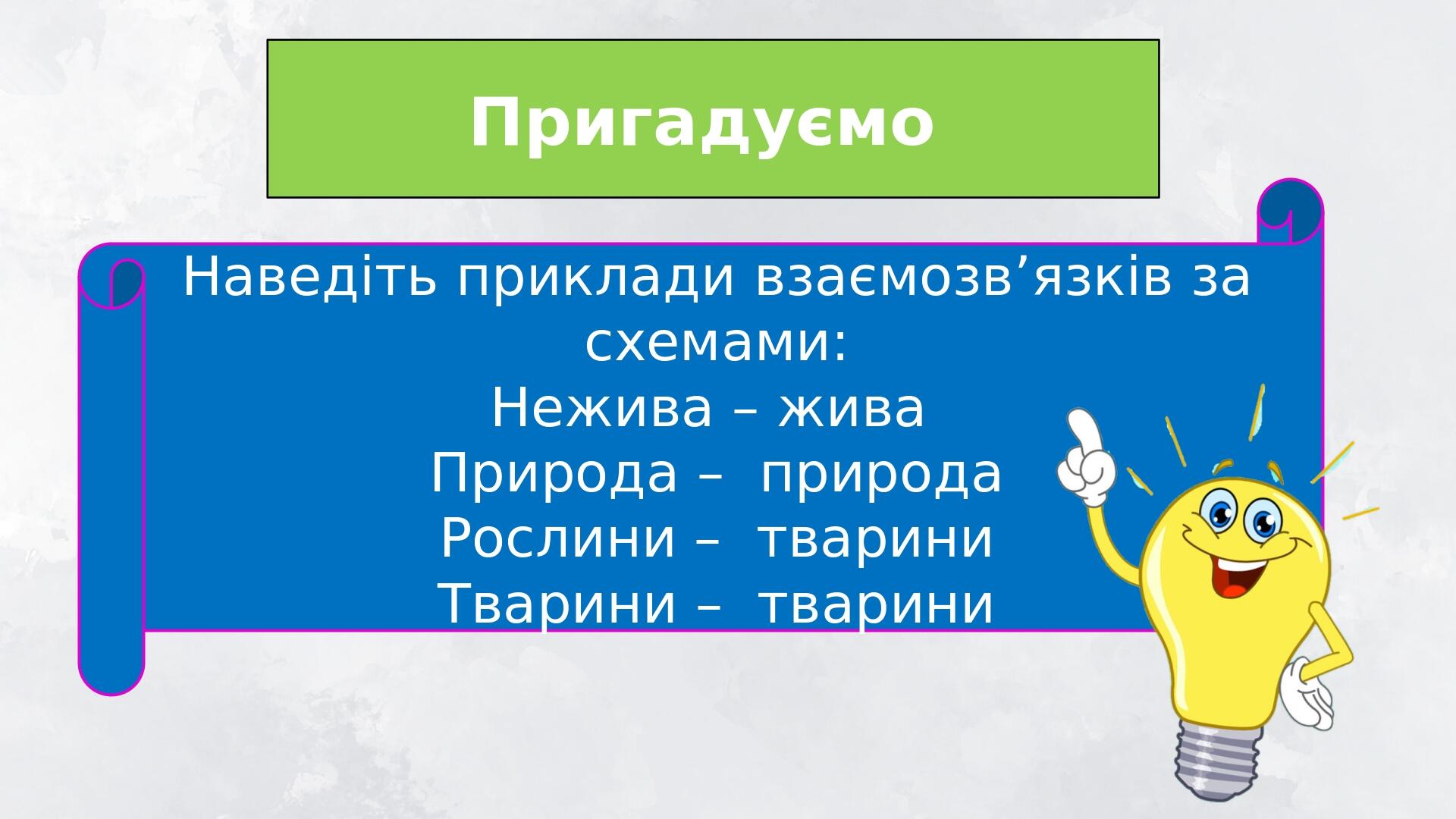 Пригадуємо

Наведіть приклади взаємозв’язків за схемами:
Нежива – жива
Природа – природа
Рослини – тварини
Тварини – тварини